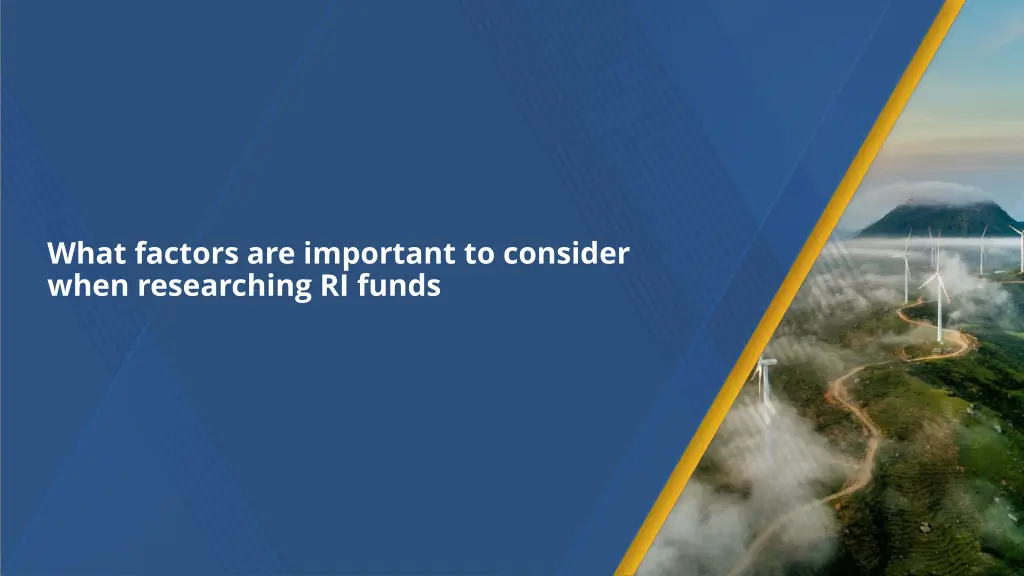 What factors are important to consider when researching RI funds